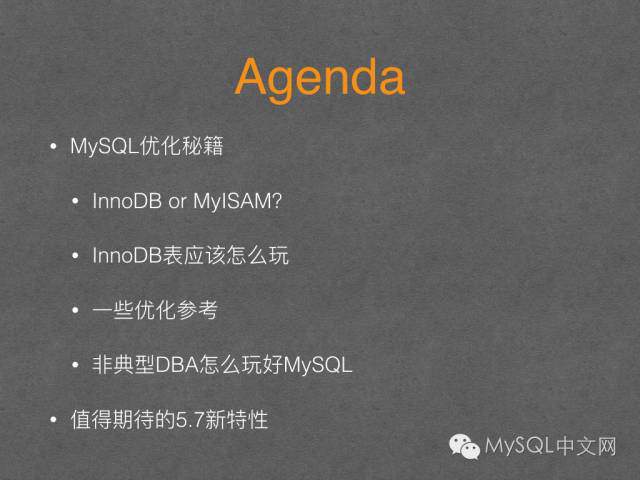 Agenda

• MySQL优化秘籍

• InnoDB or MyISAM?

• InnoDB表应该怎么玩

• 一些优化参考

• 非典型DBA怎么玩好MySQL

• 值得期待的5.7新特性

MySQL中文网